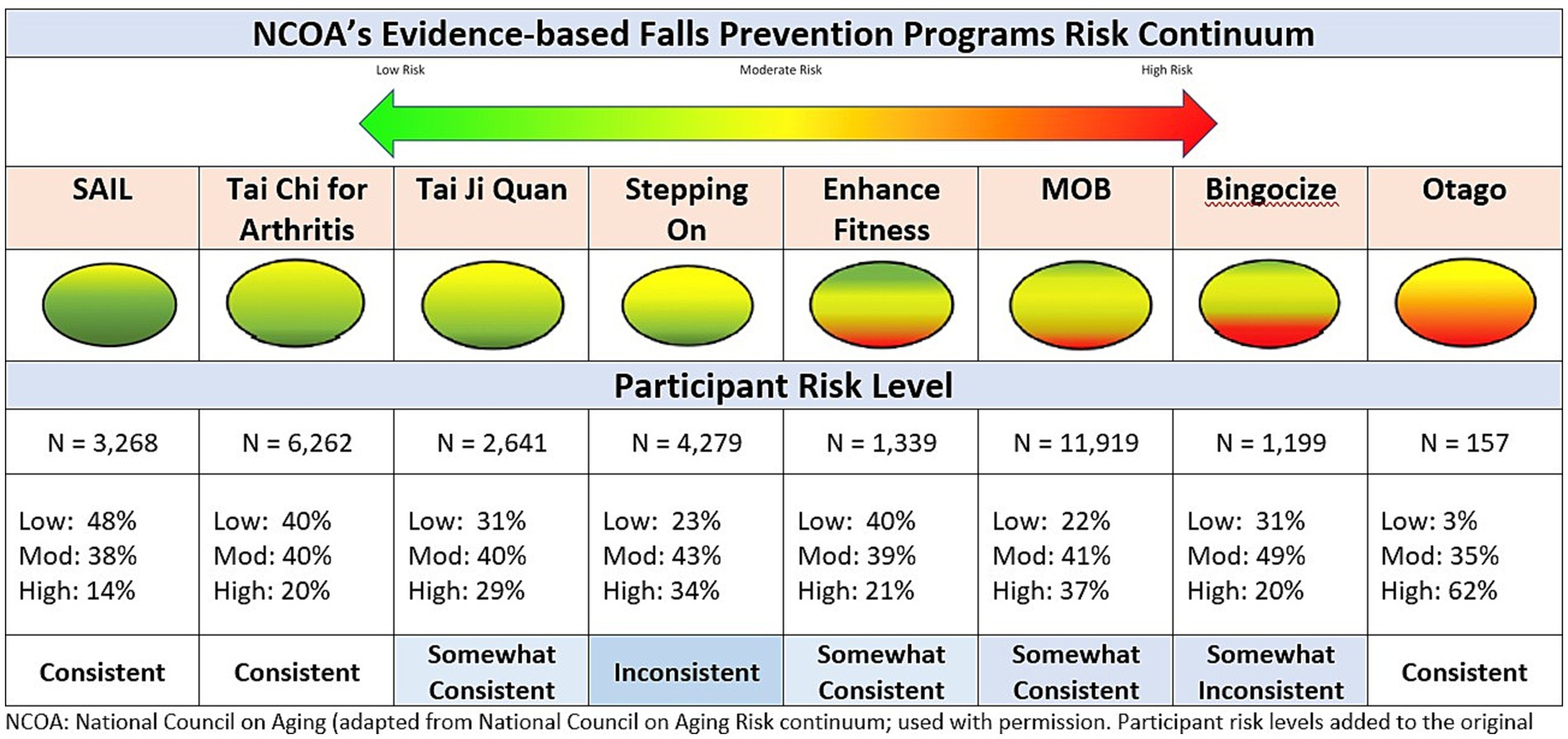 NCOA's Evidence-based Falls Prevention Programs Risk Continuum

Low Risk Moderate Risk High Risk

| SAIL | Tai Chi for Arthritis | Tai Ji Quan | Stepping On | Enhance Fitness | MOB | Bingocize | Otago |
|---|---|---|---|---|---|---|---|
| | | | | | | | |

Participant Risk Level

| N = 3,268 | N = 6,262 | N = 2,641 | N = 4,279 | N = 1,339 | N = 11,919 | N = 1,199 | N = 157 |
|---|---|---|---|---|---|---|---|
| Low: 48% Mod: 38% High: 14% | Low: 40% Mod: 40% High: 20% | Low: 31% Mod: 40% High: 29% | Low: 23% Mod: 43% High: 34% | Low: 40% Mod: 39% High: 21% | Low: 22% Mod: 41% High: 37% | Low: 31% Mod: 49% High: 20% | Low: 3% Mod: 35% High: 62% |
| Consistent | Consistent | Somewhat Consistent | Inconsistent | Somewhat Consistent | Somewhat Consistent | Somewhat Inconsistent | Consistent |

NCOA: National Council on Aging (adapted from National Council on Aging Risk continuum; used with permission. Participant risk levels added to the original